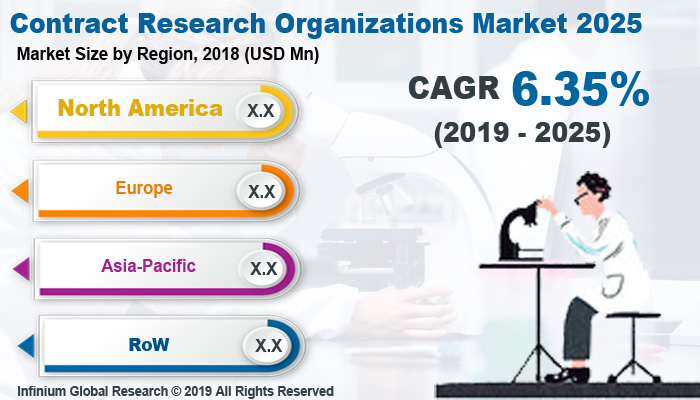 Contract Research Organizations Market 2025

Market Size by Region, 2018 (USD Mn)

North America X.X

Europe X.X

Asia-Pacific X.X

RoW X.X

CAGR 6.35%
(2019 - 2025)

Infinium Global Research © 2019 All Rights Reserved